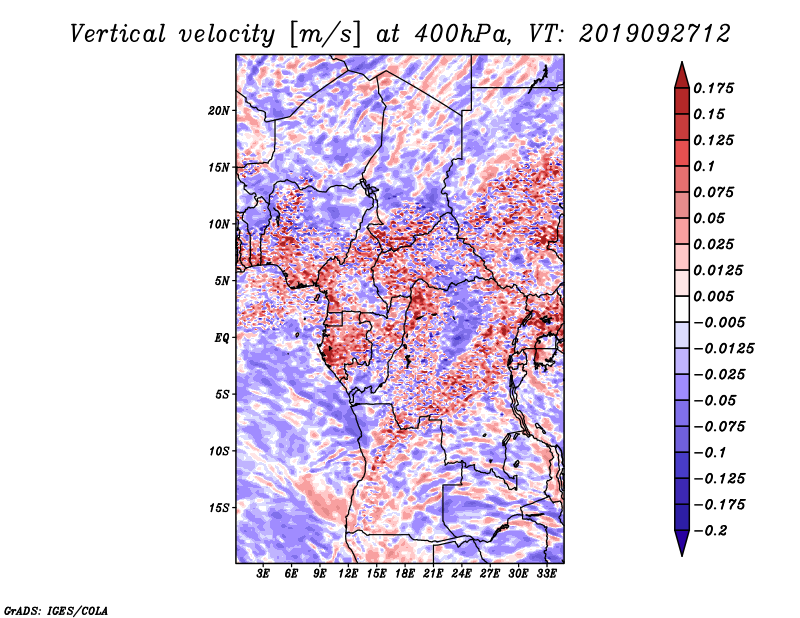 Vertical velocity [m/s] at 400hPa, VT: 2019092712

20N
15N
10N
5N
EQ
5S
10S
15S

3E 6E 9E 12E 15E 18E 21E 24E 27E 30E 33E

0.175
0.15
0.125
0.1
0.075
0.05
0.025
0.0125
0.005
−0.005
−0.0125
−0.025
−0.05
−0.075
−0.1
−0.125
−0.175
−0.2

GrADS: IGES/COLA